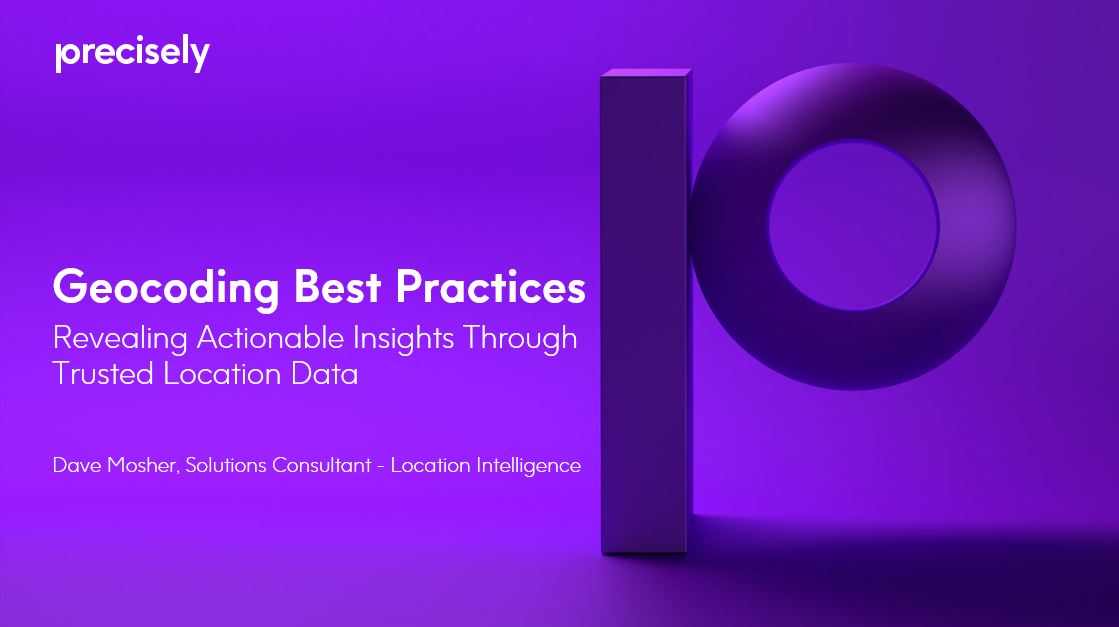 precisely

Geocoding Best Practices

Revealing Actionable Insights Through Trusted Location Data

Dave Mosher, Solutions Consultant - Location Intelligence